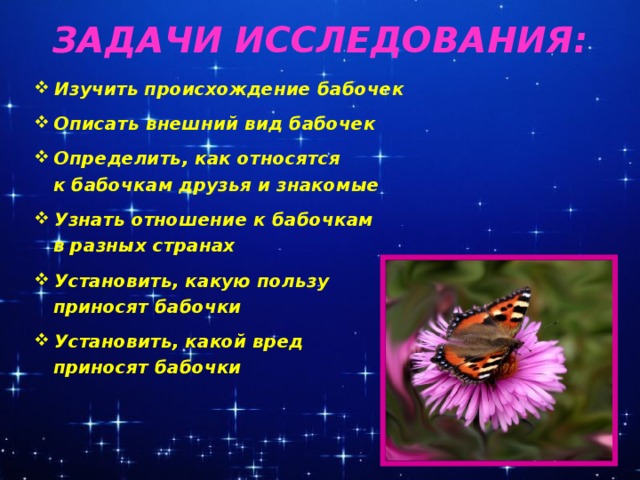 ЗАДАЧИ ИССЛЕДОВАНИЯ:

❖ Изучить происхождение бабочек

❖ Описать внешний вид бабочек

❖ Определить, как относятся к бабочкам друзья и знакомые

❖ Узнать отношение к бабочкам в разных странах

❖ Установить, какую пользу приносят бабочки

❖ Установить, какой вред приносят бабочки